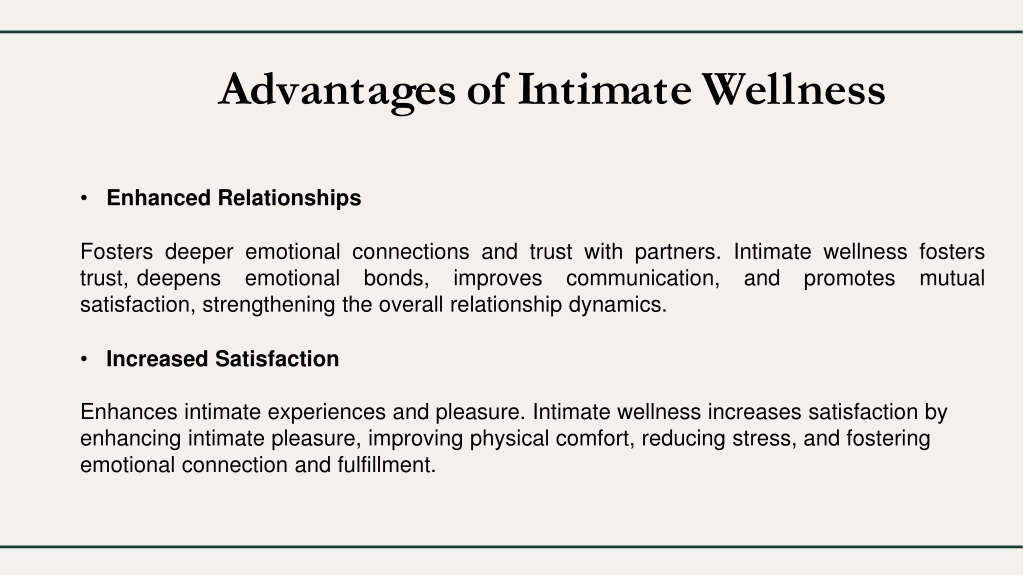 Advantages of Intimate Wellness

• Enhanced Relationships

Fosters deeper emotional connections and trust with partners. Intimate wellness fosters trust, deepens emotional bonds, improves communication, and promotes mutual satisfaction, strengthening the overall relationship dynamics.

• Increased Satisfaction

Enhances intimate experiences and pleasure. Intimate wellness increases satisfaction by enhancing intimate pleasure, improving physical comfort, reducing stress, and fostering emotional connection and fulfillment.